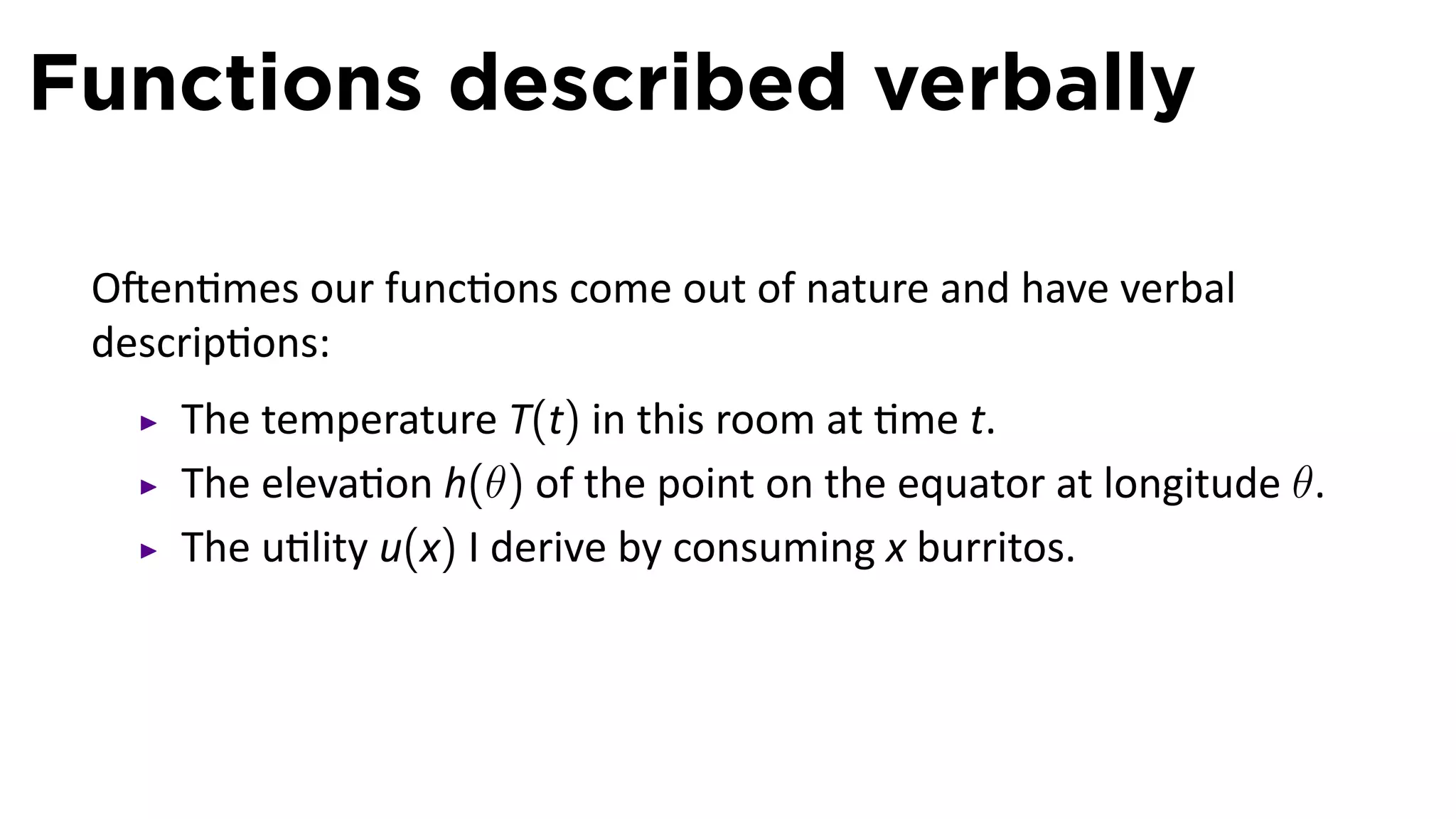 Functions described verbally

Oftentimes our functions come out of nature and have verbal descriptions:

▸ The temperature $T(t)$ in this room at time $t$.
▸ The elevation $h(\theta)$ of the point on the equator at longitude $\theta$.
▸ The utility $u(x)$ I derive by consuming $x$ burritos.